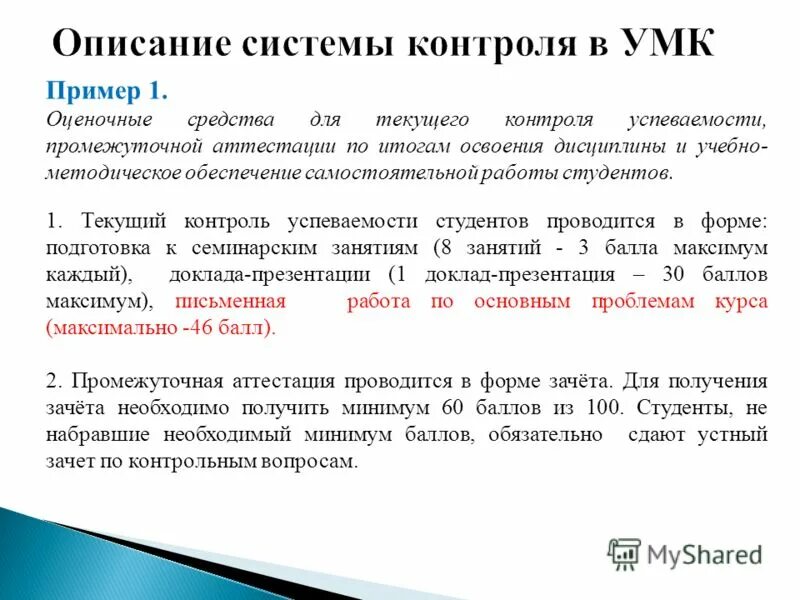 Описание системы контроля в УМК

Пример 1.

Оценочные средства для текущего контроля успеваемости, промежуточной аттестации по итогам освоения дисциплины и учебно-методическое обеспечение самостоятельной работы студентов.

1. Текущий контроль успеваемости студентов проводится в форме: подготовка к семинарским занятиям (8 занятий - 3 балла максимум каждый), доклада-презентации (1 доклад-презентация – 30 баллов максимум), письменная работа по основным проблемам курса (максимально -46 балл).

2. Промежуточная аттестация проводится в форме зачёта. Для получения зачёта необходимо получить минимум 60 баллов из 100. Студенты, не набравшие необходимый минимум баллов, обязательно сдают устный зачет по контрольным вопросам.

MyShared